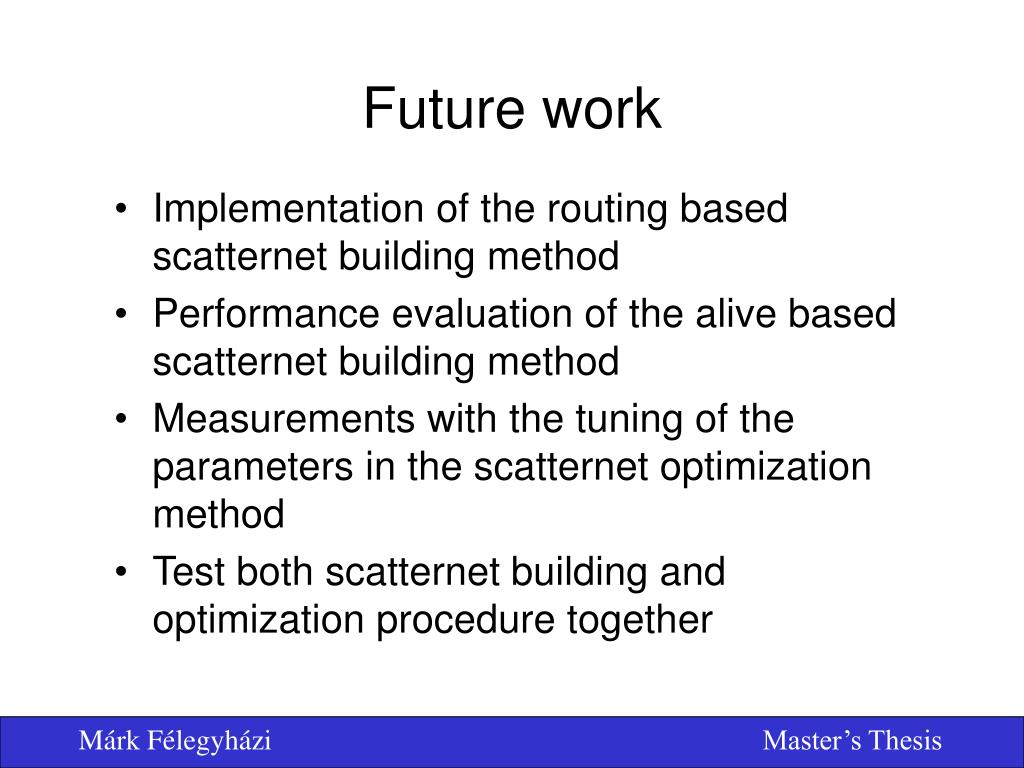 Future work

• Implementation of the routing based scatternet building method
• Performance evaluation of the alive based scatternet building method
• Measurements with the tuning of the parameters in the scatternet optimization method
• Test both scatternet building and optimization procedure together

Márk Félegyházi

Master’s Thesis